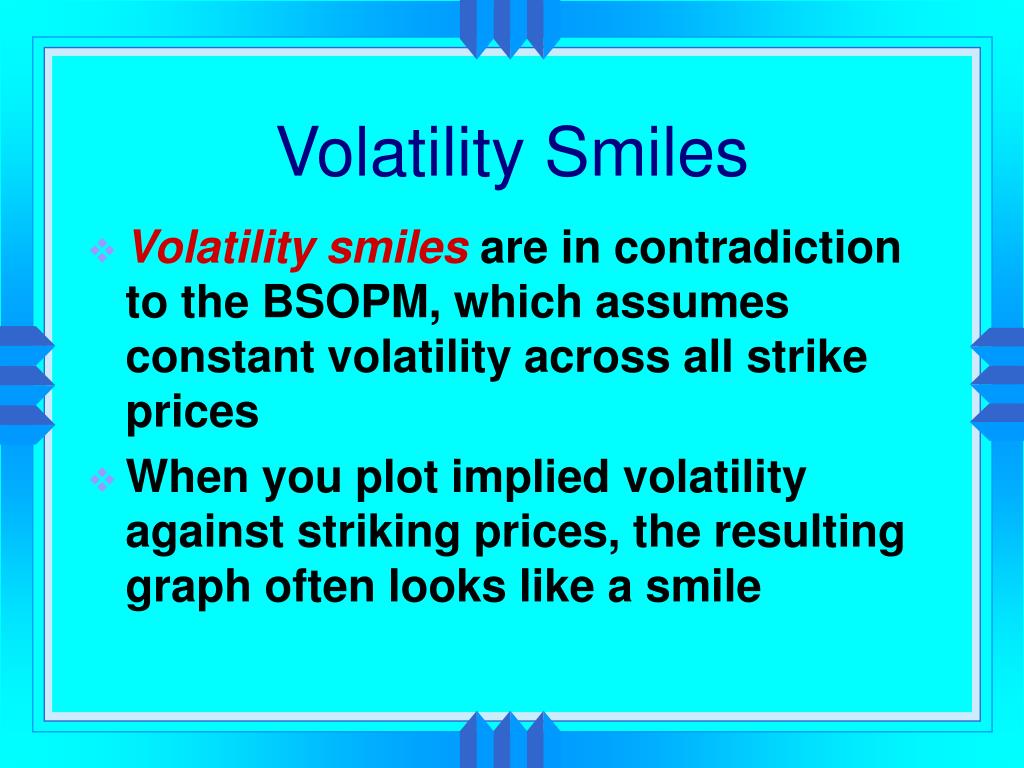 Volatility Smiles

❖ Volatility smiles are in contradiction to the BSOPM, which assumes constant volatility across all strike prices

❖ When you plot implied volatility against striking prices, the resulting graph often looks like a smile